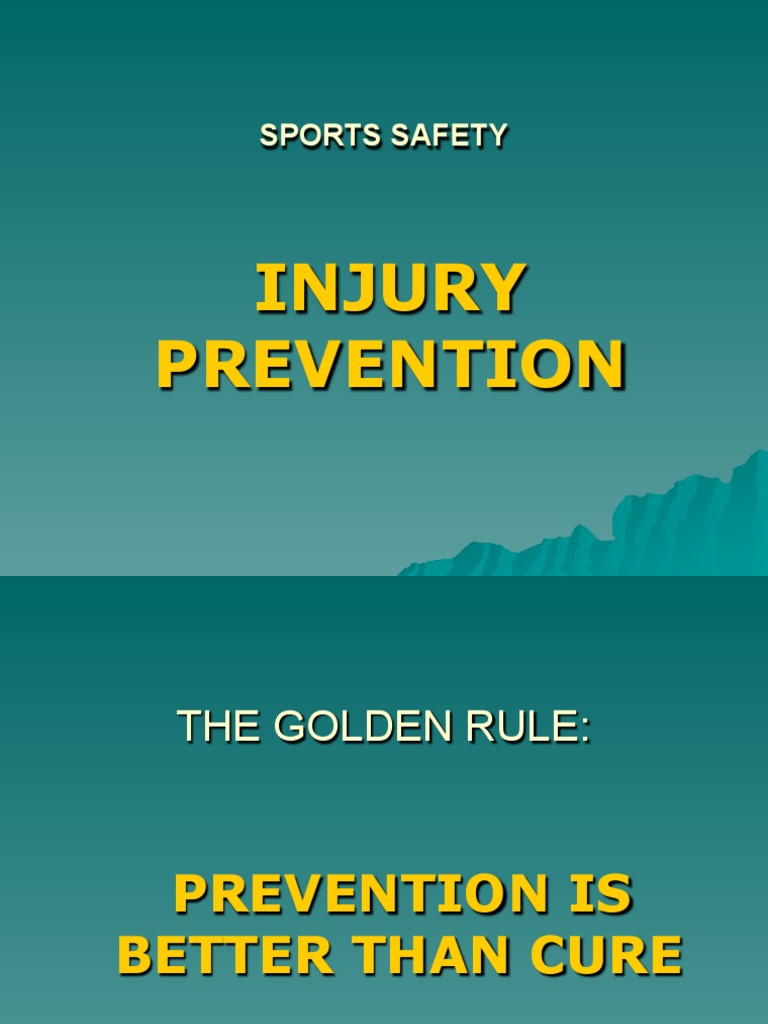 SPORTS SAFETY

INJURY PREVENTION

THE GOLDEN RULE:

PREVENTION IS BETTER THAN CURE